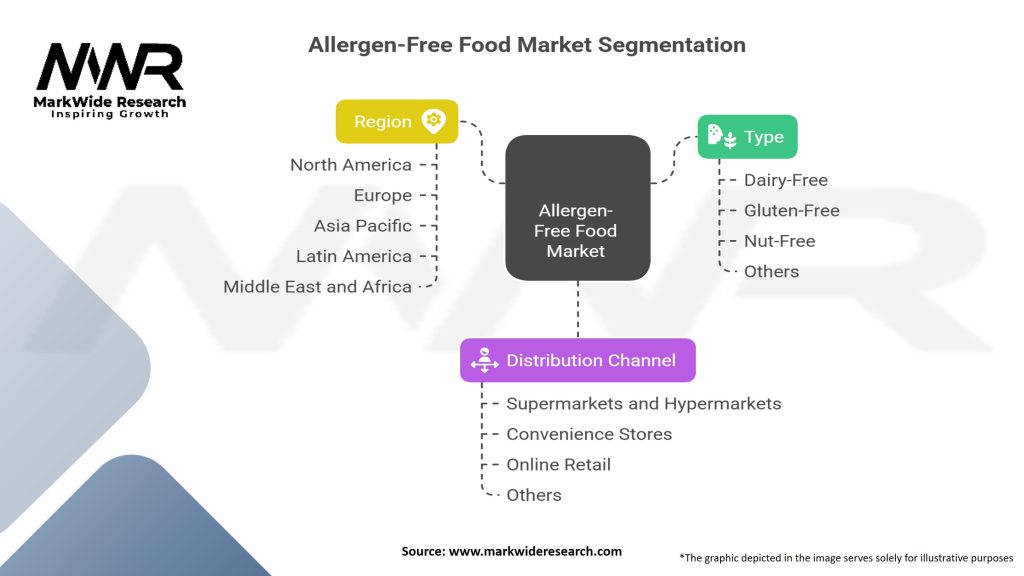 MWR
MarkWide Research
Inspiring Growth

Allergen-Free Food Market Segmentation

Region
North America
Europe
Asia Pacific
Latin America
Middle East and Africa

Allergen-Free Food Market

Type
Dairy-Free
Gluten-Free
Nut-Free
Others

Distribution Channel
Supermarkets and Hypermarkets
Convenience Stores
Online Retail
Others

Source: www.markwideresearch.com

*The graphic depicted in the image serves solely for illustrative purposes